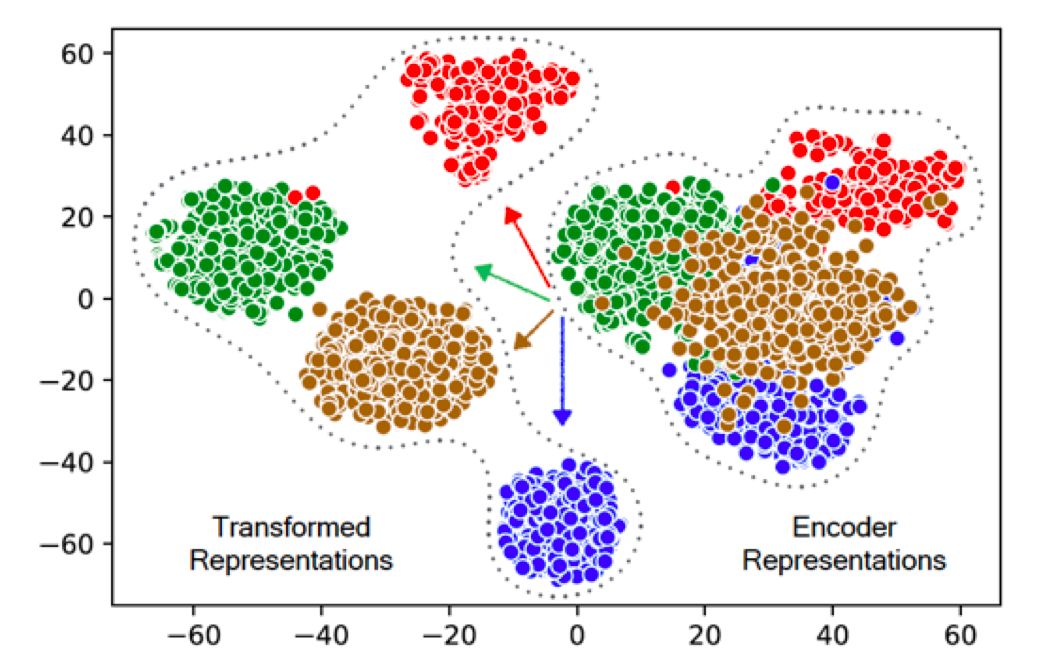 60
40
20
0
−20
−40
−60

Transformed Representations

Encoder Representations

−60 −40 −20 0 20 40 60